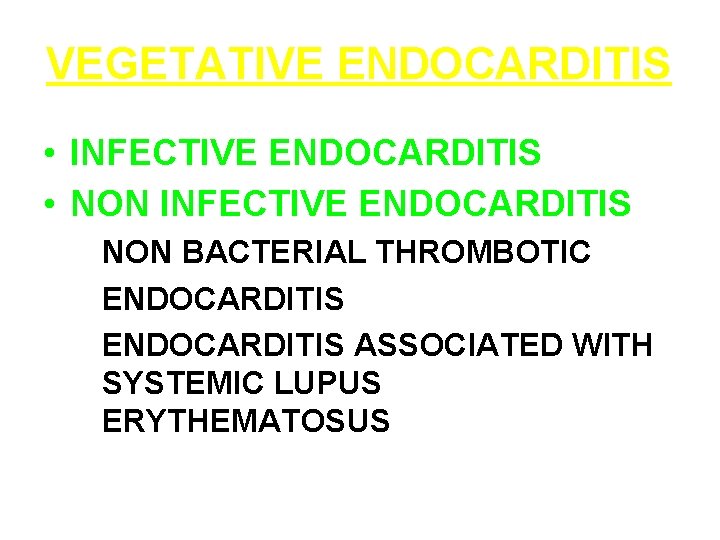 VEGETATIVE ENDOCARDITIS

• INFECTIVE ENDOCARDITIS
• NON INFECTIVE ENDOCARDITIS

NON BACTERIAL THROMBOTIC ENDOCARDITIS

ENDOCARDITIS ASSOCIATED WITH SYSTEMIC LUPUS ERYTHEMATOSUS